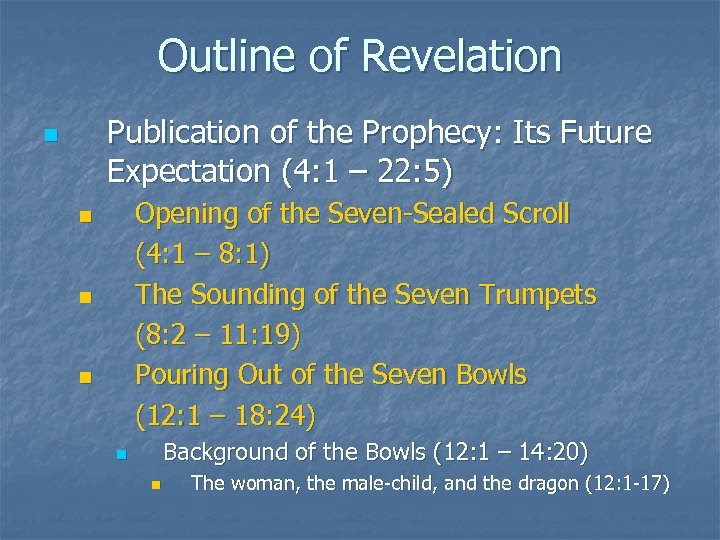 Outline of Revelation

Publication of the Prophecy: Its Future Expectation (4:1 – 22:5)

Opening of the Seven-Sealed Scroll (4:1 – 8:1)

The Sounding of the Seven Trumpets (8:2 – 11:19)

Pouring Out of the Seven Bowls (12:1 – 18:24)

Background of the Bowls (12:1 – 14:20)

The woman, the male-child, and the dragon (12:1-17)